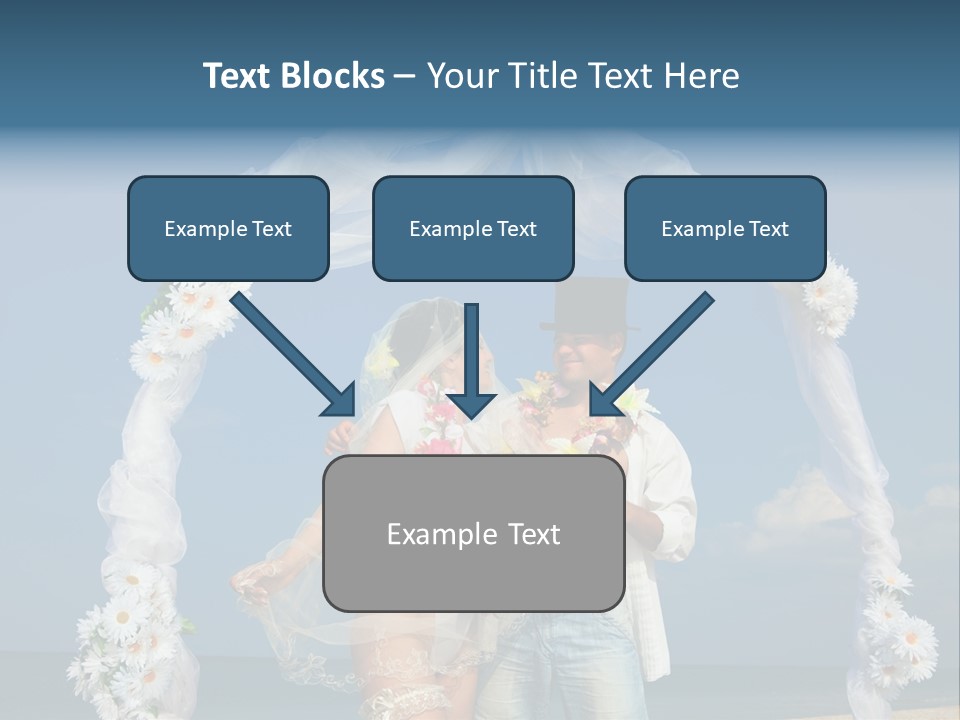 Text Blocks – Your Title Text Here

Example Text

Example Text

Example Text

Example Text